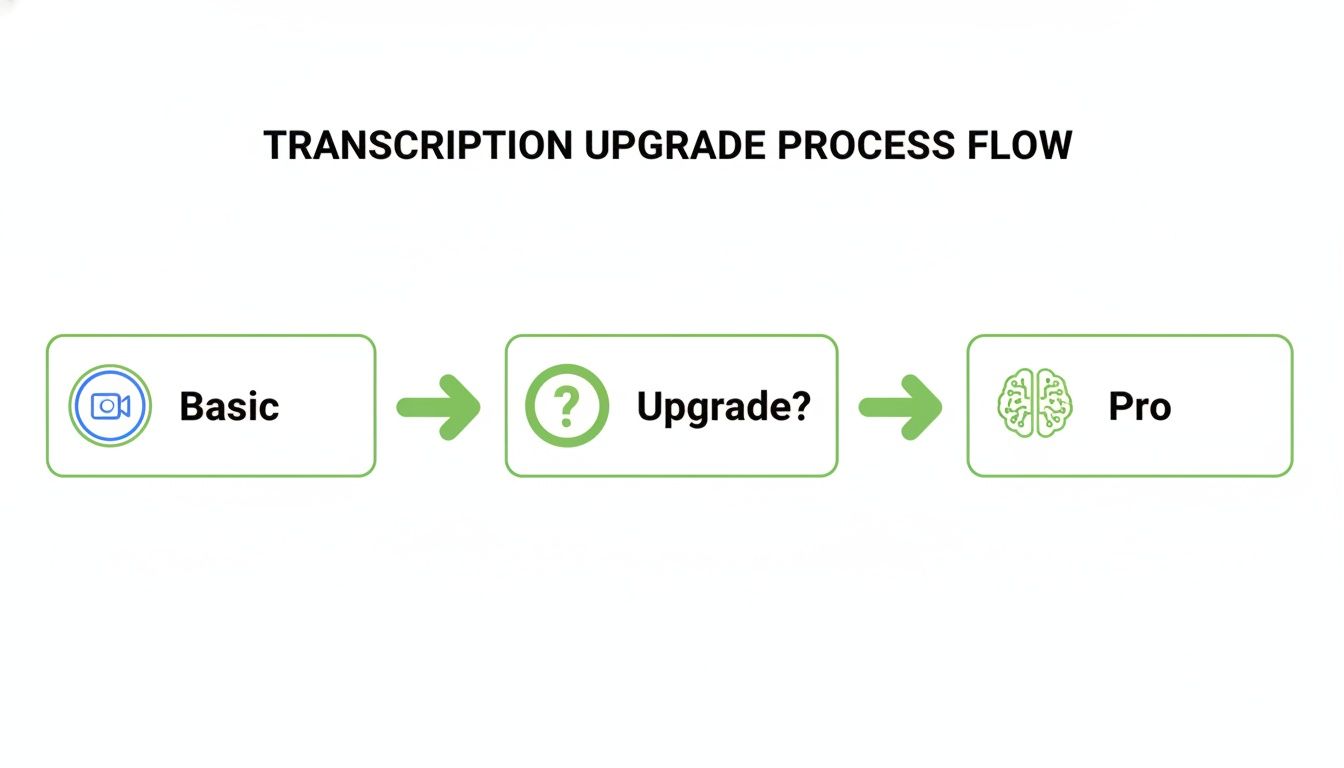 TRANSCRIPTION UPGRADE PROCESS FLOW

Basic

?

Upgrade?

Pro